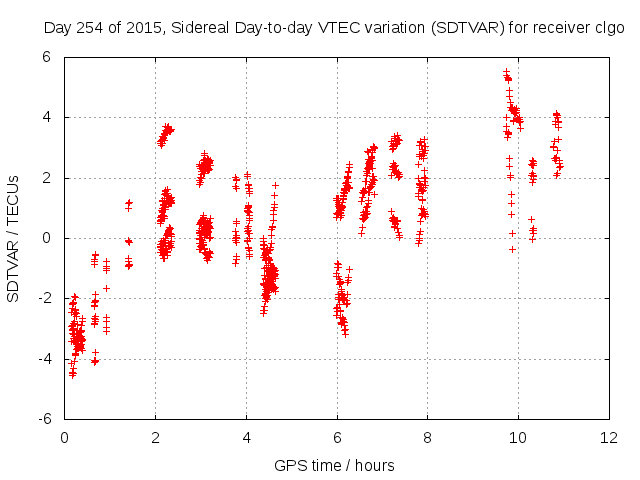 Day 254 of 2015, Sidereal Day-to-day VTEC variation (SDTVAR) for receiver clgo

SDTVAR / TECUs

6
4
2
0
-2
-4
-6

0 2 4 6 8 10 12

GPS time / hours